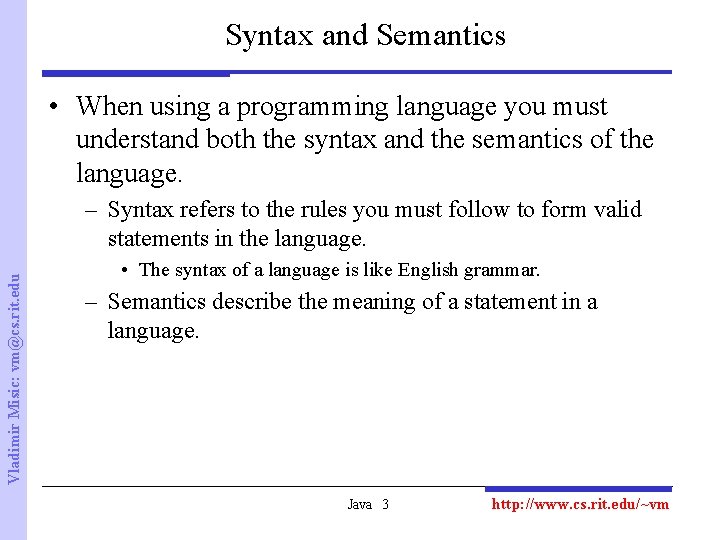 Syntax and Semantics

• When using a programming language you must understand both the syntax and the semantics of the language.

– Syntax refers to the rules you must follow to form valid statements in the language.

• The syntax of a language is like English grammar.

– Semantics describe the meaning of a statement in a language.

Vladimir Misic: vm@cs.rit.edu

Java 3

http://www.cs.rit.edu/~vm